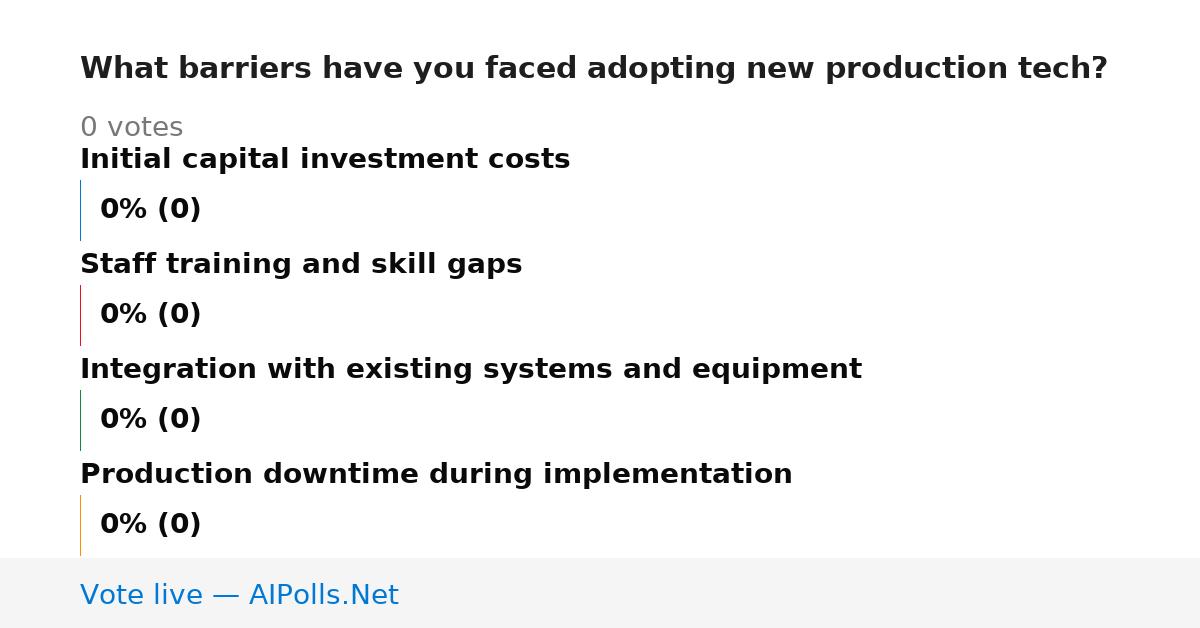 What barriers have you faced adopting new production tech?

0 votes

Initial capital investment costs

0% (0)

Staff training and skill gaps

0% (0)

Integration with existing systems and equipment

0% (0)

Production downtime during implementation

0% (0)

Vote live — AIPolls.Net